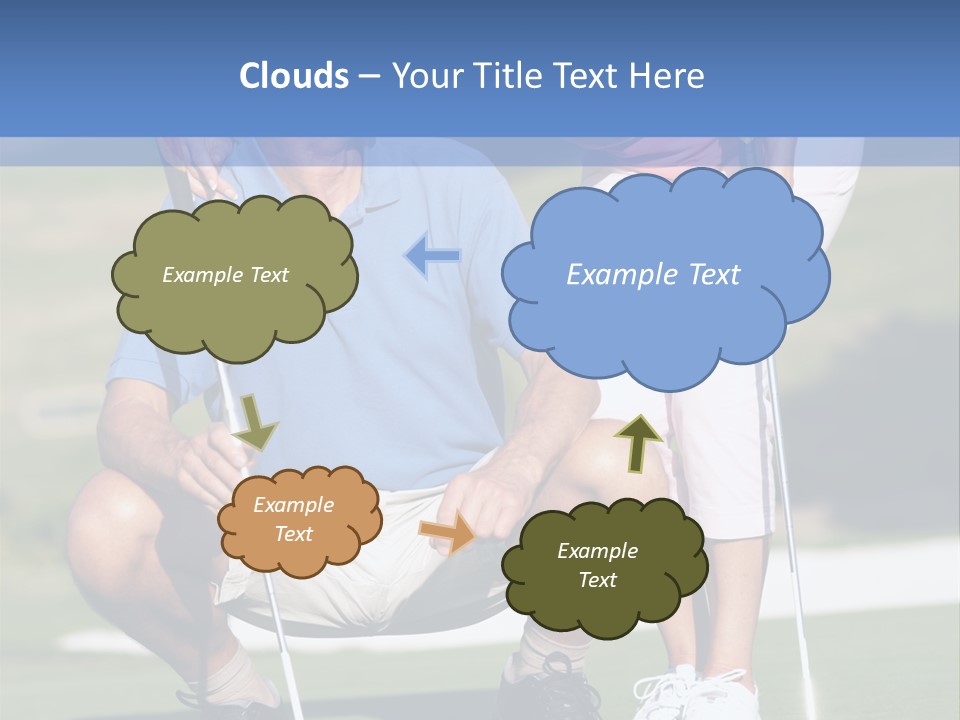 Clouds – Your Title Text Here

Example Text

Example Text

Example Text

Example Text